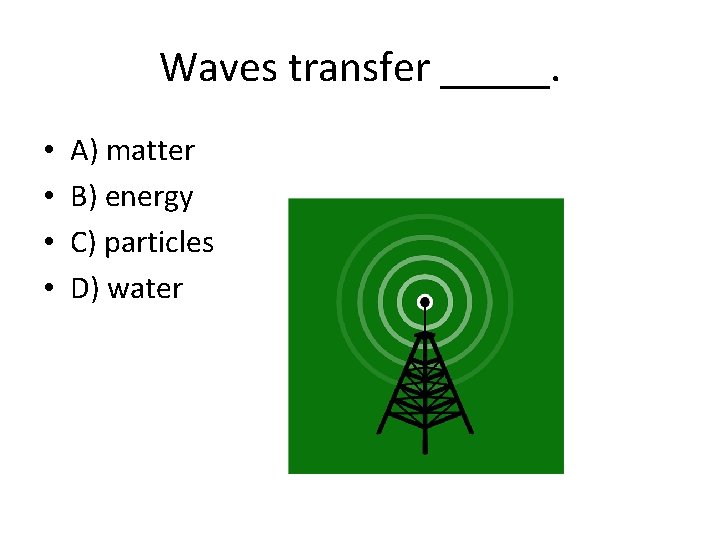 Waves transfer _____.

• A) matter
• B) energy
• C) particles
• D) water